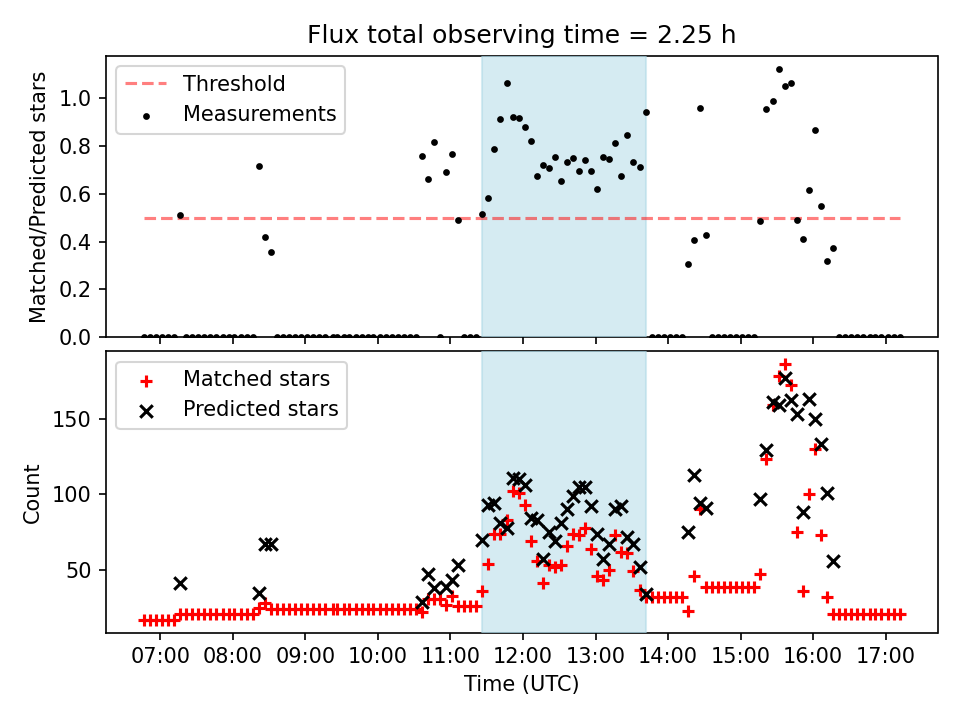 Flux total observing time = 2.25 h

Threshold
Measurements

Matched/Predicted stars

1.0
0.8
0.6
0.4
0.2
0.0

Matched stars
Predicted stars

Count

150
100
50

07:00
08:00
09:00
10:00
11:00
12:00
13:00
14:00
15:00
16:00
17:00

Time (UTC)